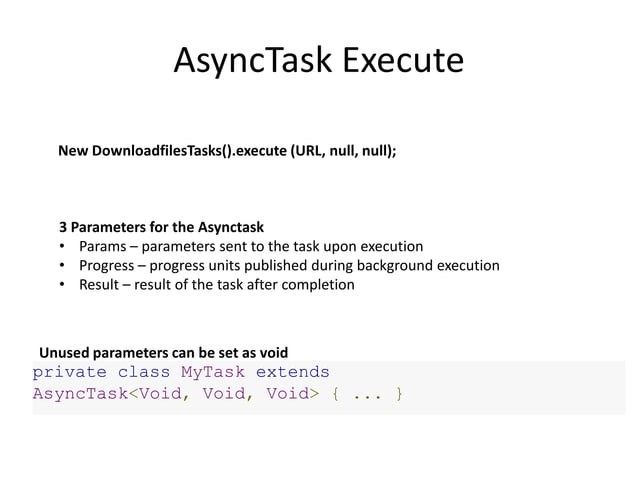 AsyncTask Execute

New DownloadfilesTasks().execute (URL, null, null);

3 Parameters for the Asynctask
• Params – parameters sent to the task upon execution
• Progress – progress units published during background execution
• Result – result of the task after completion

Unused parameters can be set as void
private class MyTask extends
AsyncTask<Void, Void, Void> { ... }